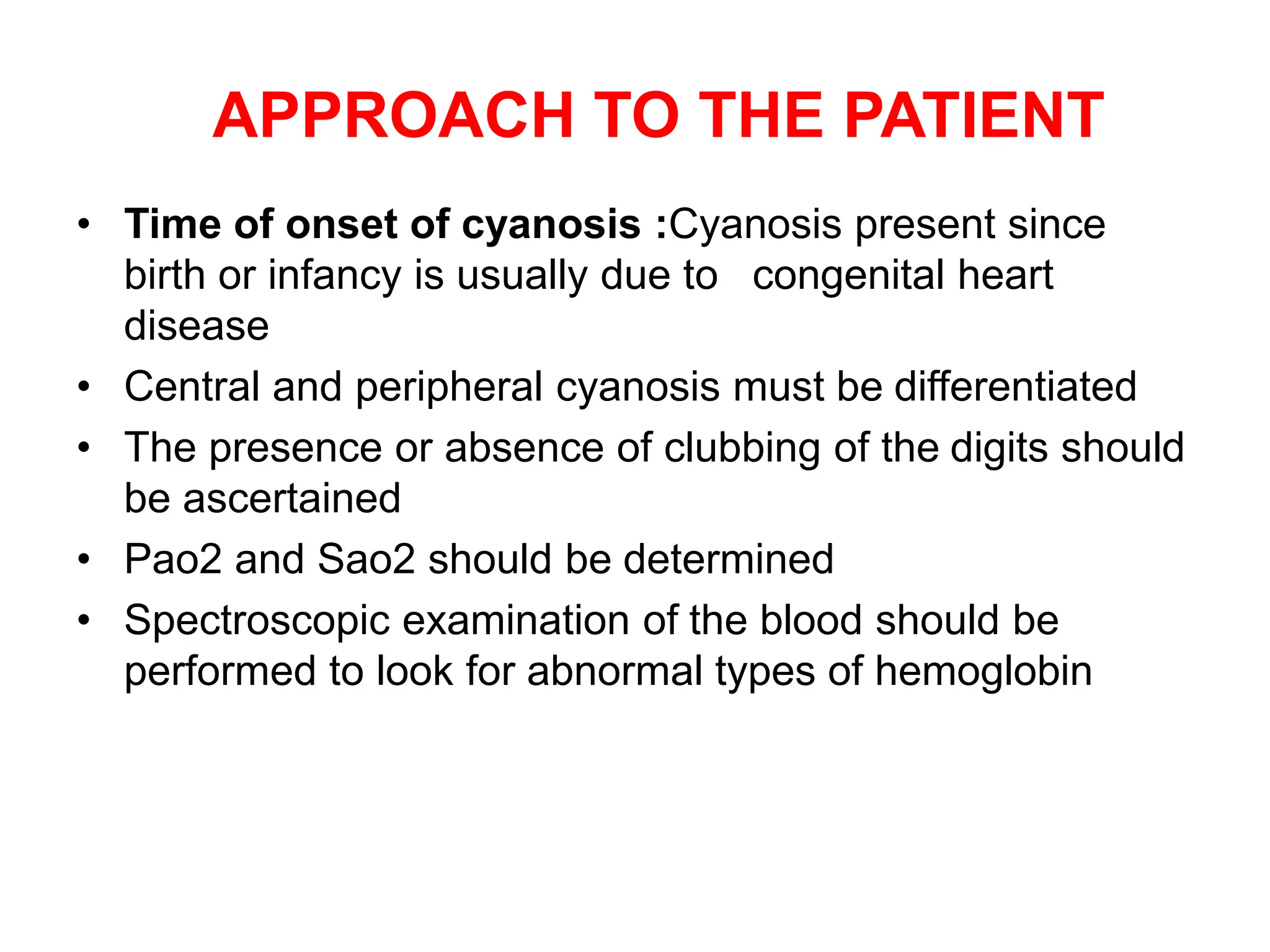 APPROACH TO THE PATIENT

• Time of onset of cyanosis :Cyanosis present since birth or infancy is usually due to congenital heart disease
• Central and peripheral cyanosis must be differentiated
• The presence or absence of clubbing of the digits should be ascertained
• Pao2 and Sao2 should be determined
• Spectroscopic examination of the blood should be performed to look for abnormal types of hemoglobin